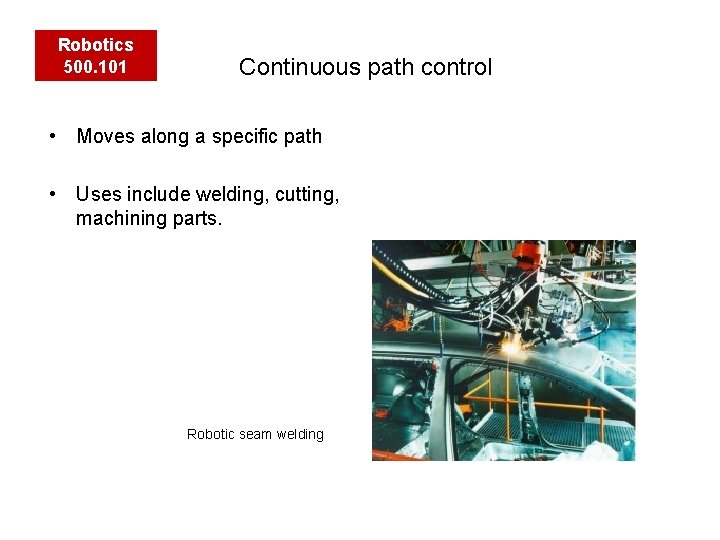 Robotics
500.101

Continuous path control

• Moves along a specific path

• Uses include welding, cutting, machining parts.

Robotic seam welding